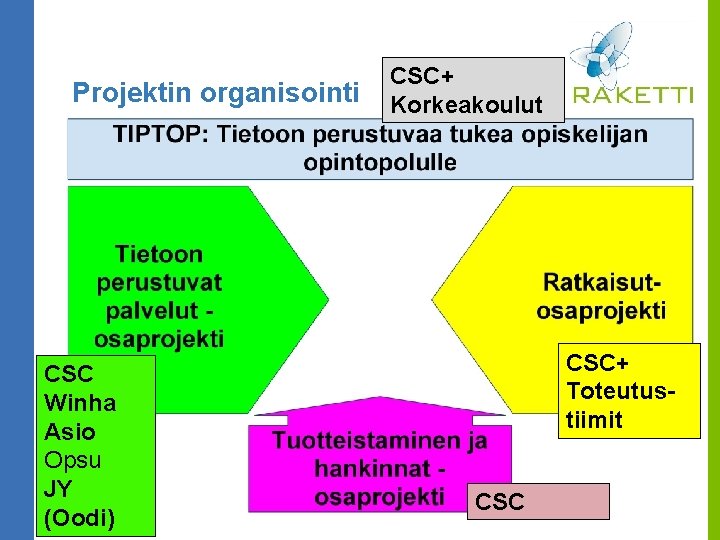 Projektin organisointi

CSC+
Korkeakoulut

RAKETTI

TIPTOP: Tietoon perustuvaa tukea opiskelijan opintopolulle

Tietoon perustuvat palvelut - osaprojekti

CSC
Winha
Asio
Opsu
JY
(Oodi)

Ratkaisut-osaprojekti

CSC+
Toteutus-tiimit

Tuotteistaminen ja hankinnat - osaprojekti

CSC